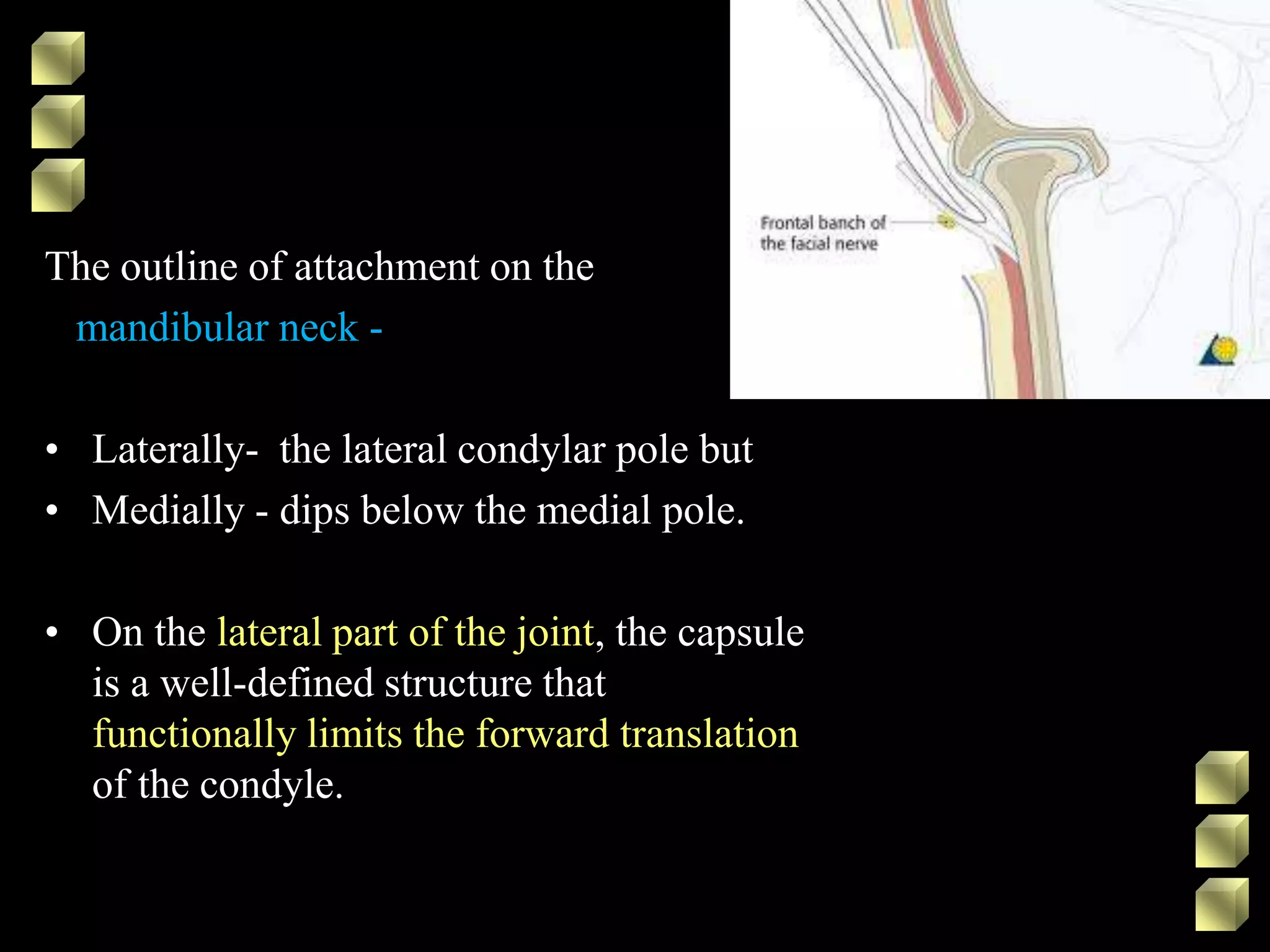 Frontal banch of the facial nerve

The outline of attachment on the mandibular neck -

• Laterally- the lateral condylar pole but
• Medially - dips below the medial pole.

• On the lateral part of the joint, the capsule is a well-defined structure that functionally limits the forward translation of the condyle.